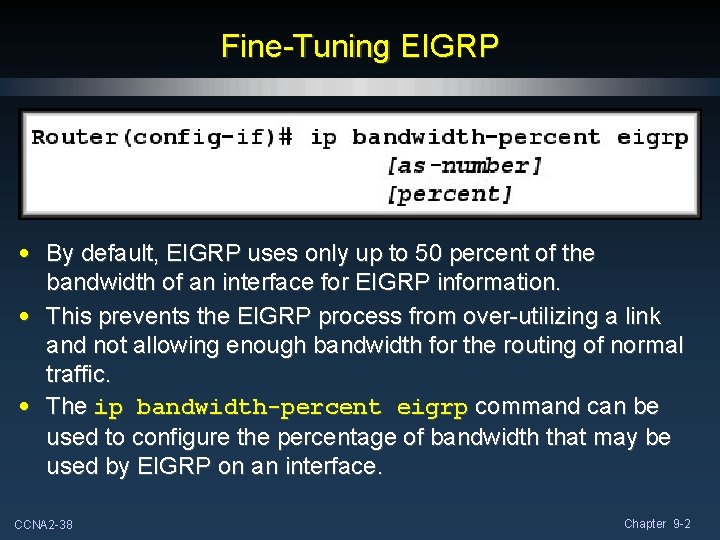 Fine-Tuning EIGRP

Router(config-if)# ip bandwidth-percent eigrp [as-number] [percent]

• By default, EIGRP uses only up to 50 percent of the bandwidth of an interface for EIGRP information.
• This prevents the EIGRP process from over-utilizing a link and not allowing enough bandwidth for the routing of normal traffic.
• The ip bandwidth-percent eigrp command can be used to configure the percentage of bandwidth that may be used by EIGRP on an interface.

CCNA2-38

Chapter 9-2